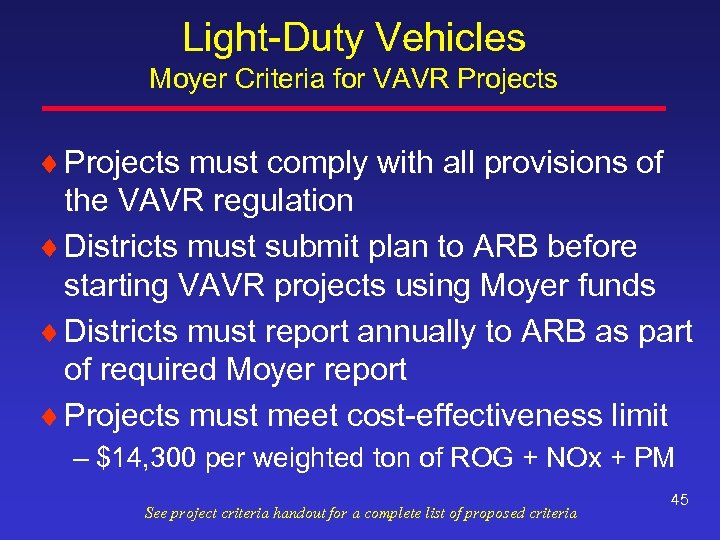 Light-Duty Vehicles
Moyer Criteria for VAVR Projects

♦ Projects must comply with all provisions of the VAVR regulation
♦ Districts must submit plan to ARB before starting VAVR projects using Moyer funds
♦ Districts must report annually to ARB as part of required Moyer report
♦ Projects must meet cost-effectiveness limit
– \$14,300 per weighted ton of ROG + NOx + PM

45

See project criteria handout for a complete list of proposed criteria